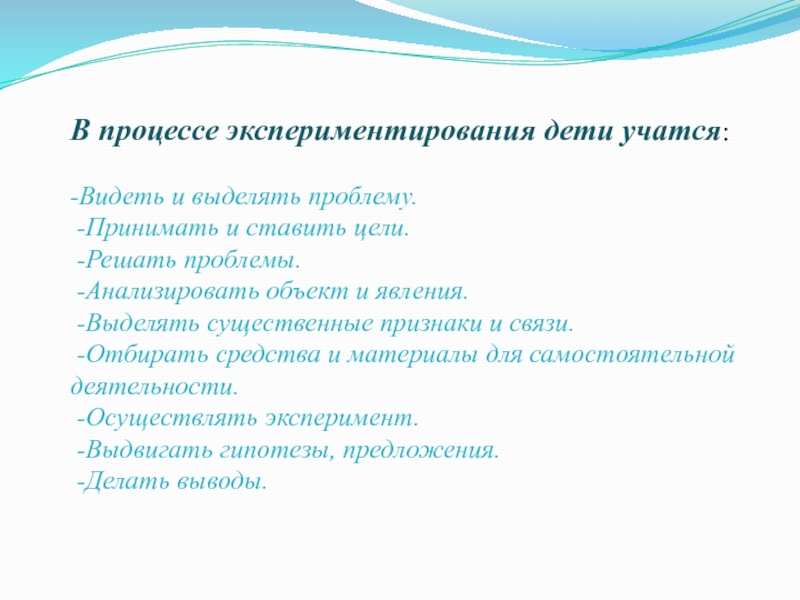 В процессе экспериментирования дети учатся:

-Видеть и выделять проблему.
-Принимать и ставить цели.
-Решать проблемы.
-Анализировать объект и явления.
-Выделять существенные признаки и связи.
-Отбирать средства и материалы для самостоятельной деятельности.
-Осуществлять эксперимент.
-Выдвигать гипотезы, предложения.
-Делать выводы.